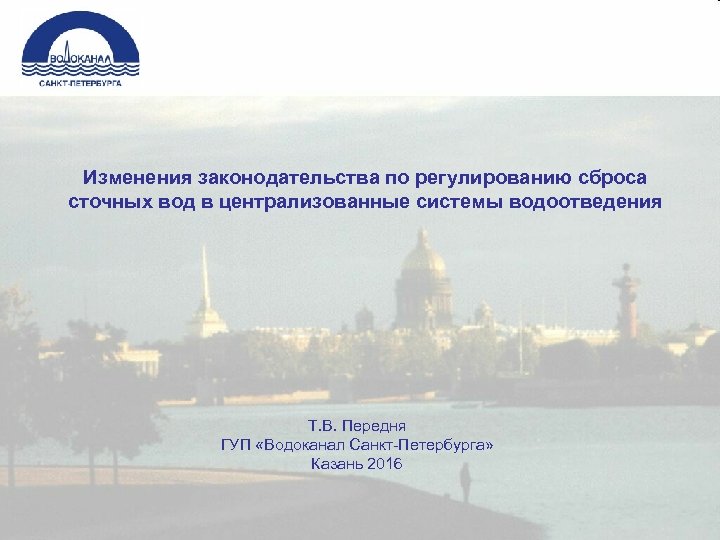 ВОДОКАНАЛ
САНКТ-ПЕТЕРБУРГА

Изменения законодательства по регулированию сброса сточных вод в централизованные системы водоотведения

Т.В. Передня
ГУП «Водоканал Санкт-Петербурга»
Казань 2016